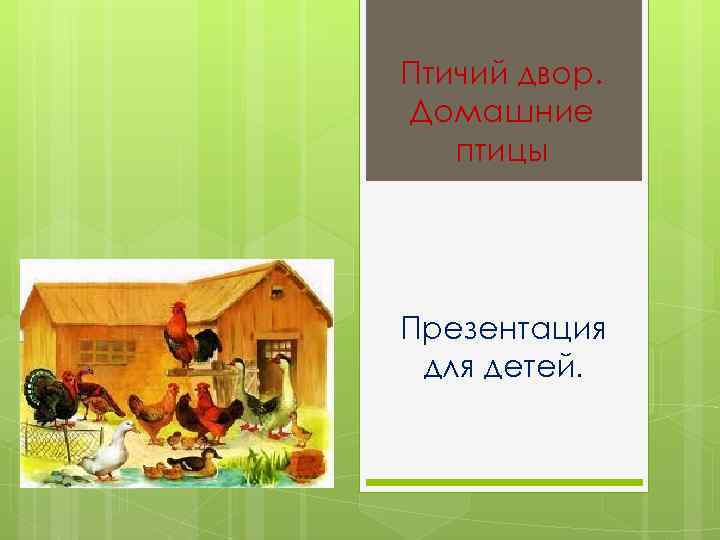 Птичий двор. Домашние птицы

Презентация для детей.